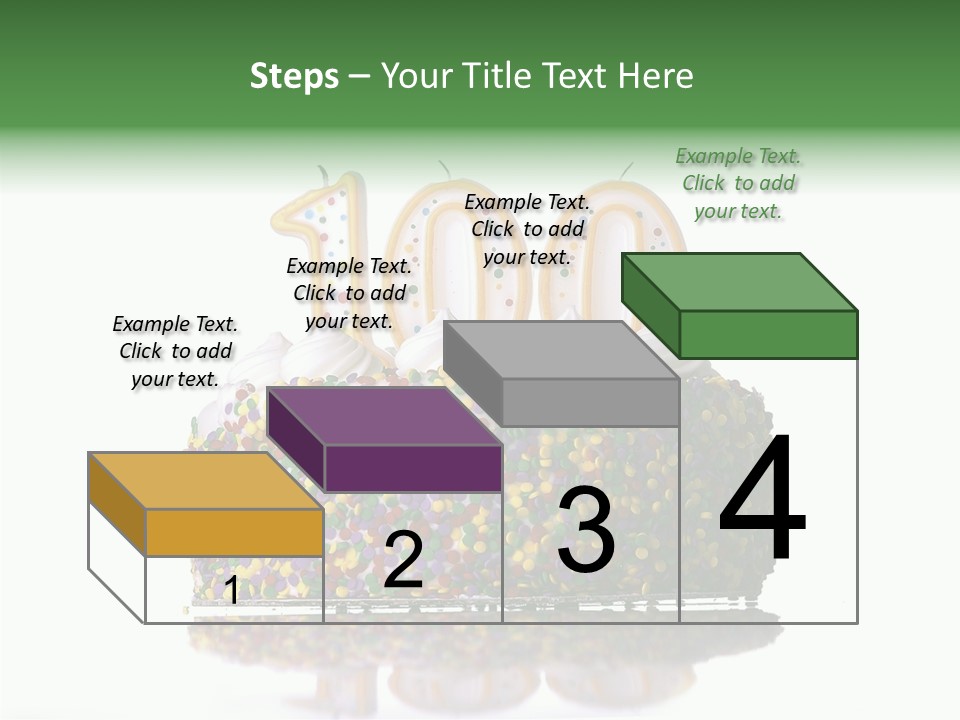 Steps – Your Title Text Here

Example Text. Click to add your text.

Example Text. Click to add your text.

Example Text. Click to add your text.

Example Text. Click to add your text.

1

2

3

4